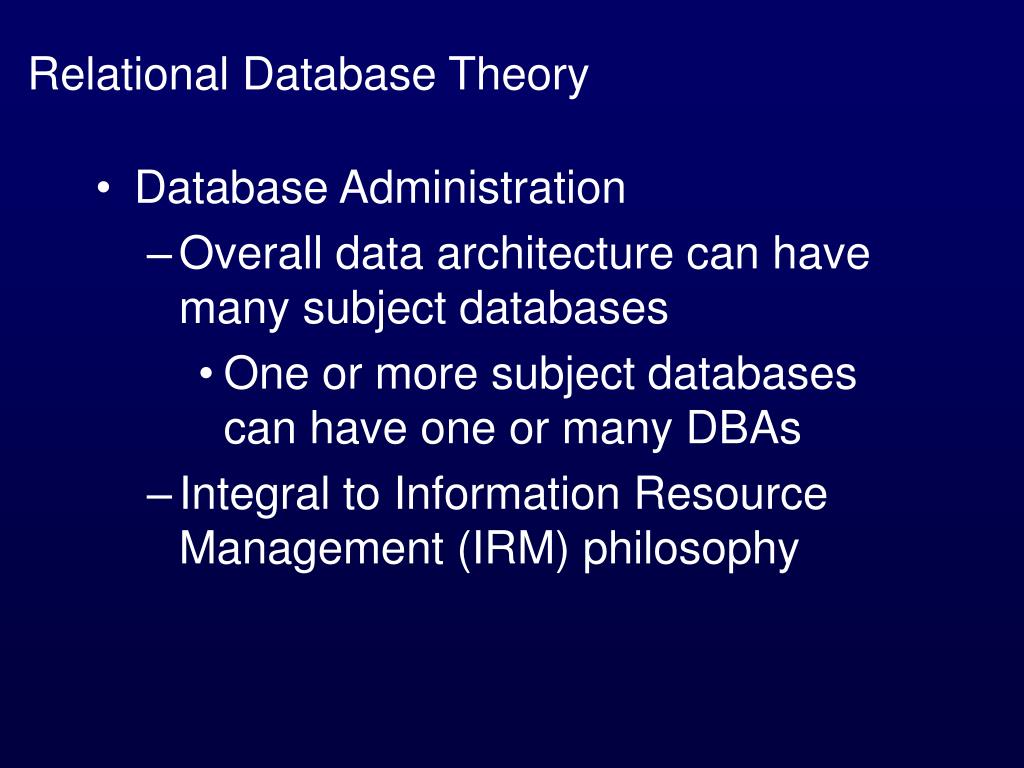 Relational Database Theory

• Database Administration
– Overall data architecture can have many subject databases
• One or more subject databases can have one or many DBAs
– Integral to Information Resource Management (IRM) philosophy